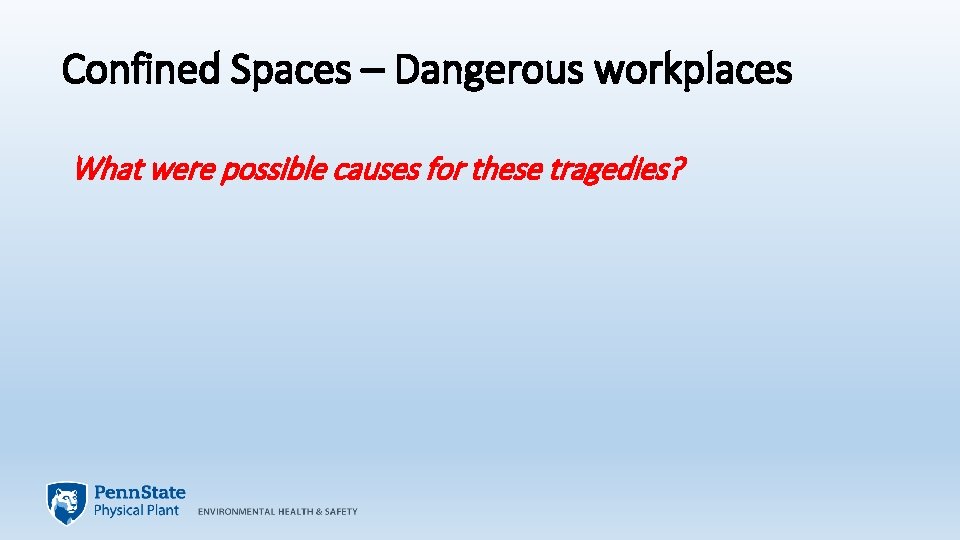 Confined Spaces – Dangerous workplaces

What were possible causes for these tragedies?

PennState
Physical Plant ENVIRONMENTAL HEALTH & SAFETY